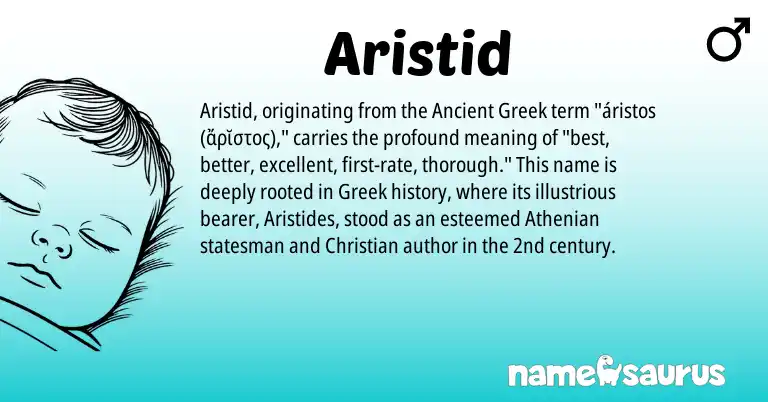 Aristid

♂

Aristid, originating from the Ancient Greek term "áristos (ἄρῐστος)," carries the profound meaning of "best, better, excellent, first-rate, thorough." This name is deeply rooted in Greek history, where its illustrious bearer, Aristides, stood as an esteemed Athenian statesman and Christian author in the 2nd century.

namesaurus